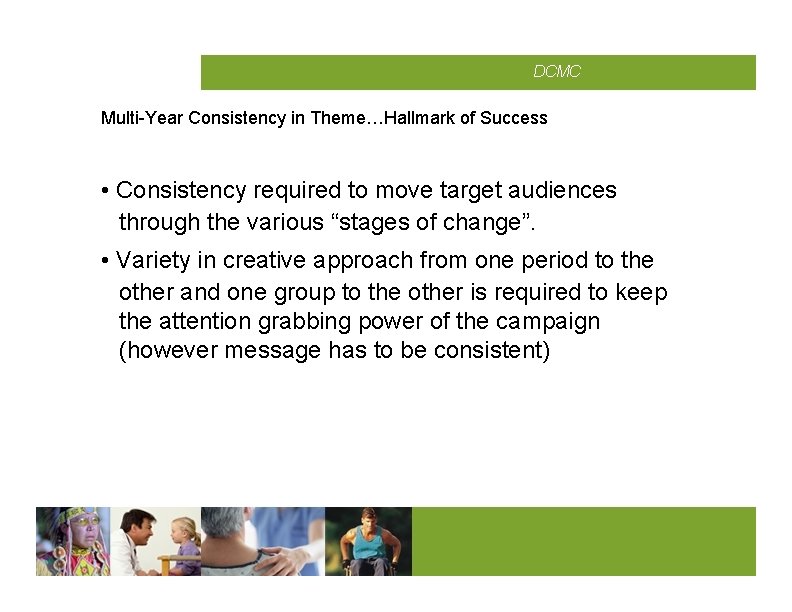 DCMC

Multi-Year Consistency in Theme…Hallmark of Success

• Consistency required to move target audiences through the various “stages of change”.

• Variety in creative approach from one period to the other and one group to the other is required to keep the attention grabbing power of the campaign (however message has to be consistent)